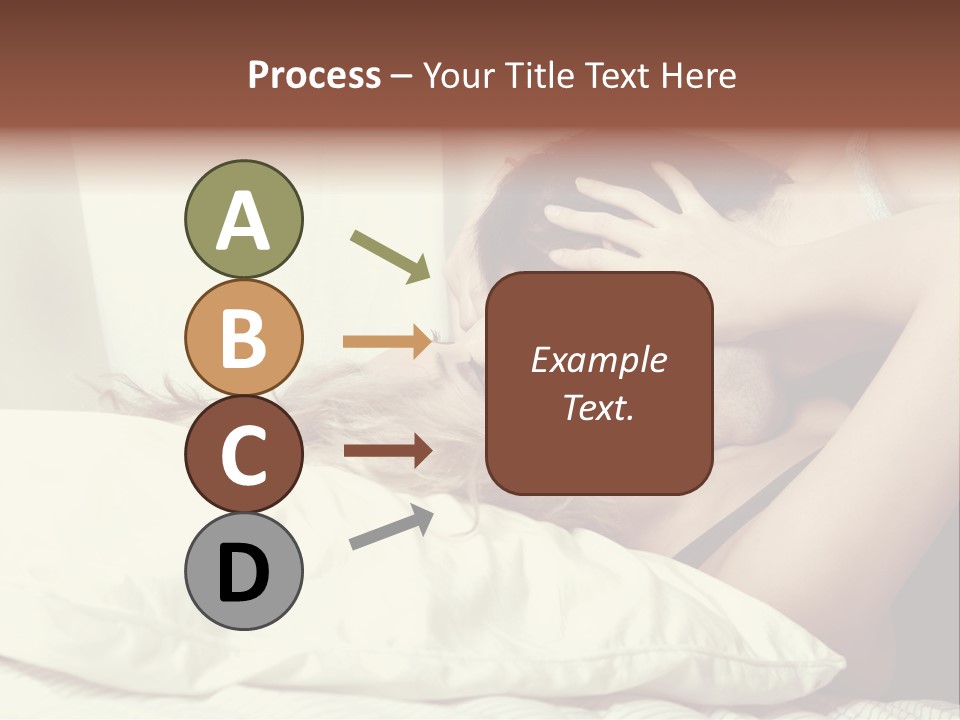 Process – Your Title Text Here

A

B

C

D

Example Text.